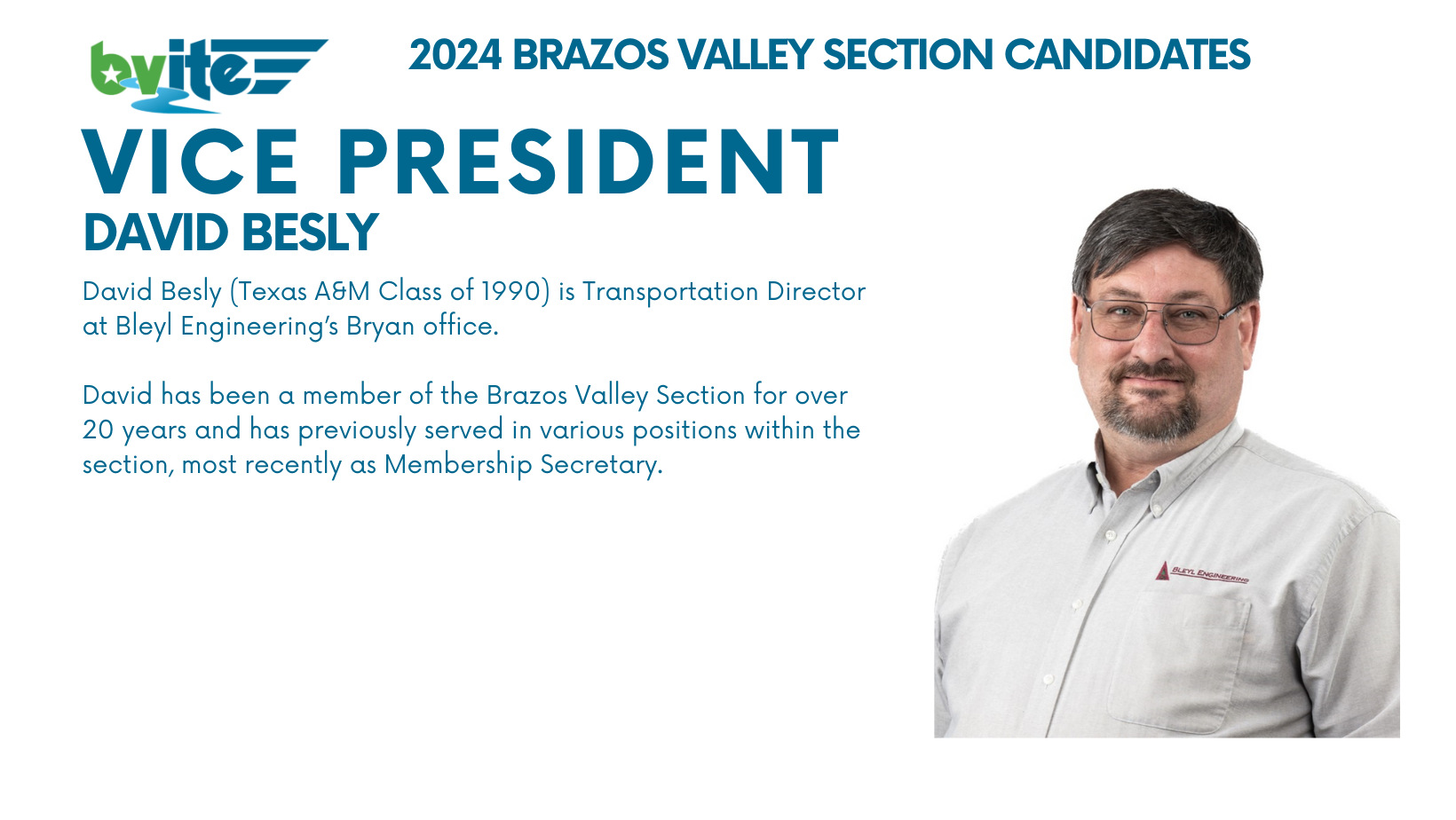 bvite

2024 BRAZOS VALLEY SECTION CANDIDATES

VICE PRESIDENT

DAVID BESLY

David Besly (Texas A&M Class of 1990) is Transportation Director at Bleyl Engineering's Bryan office.

David has been a member of the Brazos Valley Section for over 20 years and has previously served in various positions within the section, most recently as Membership Secretary.

BLEYL ENGINEERING